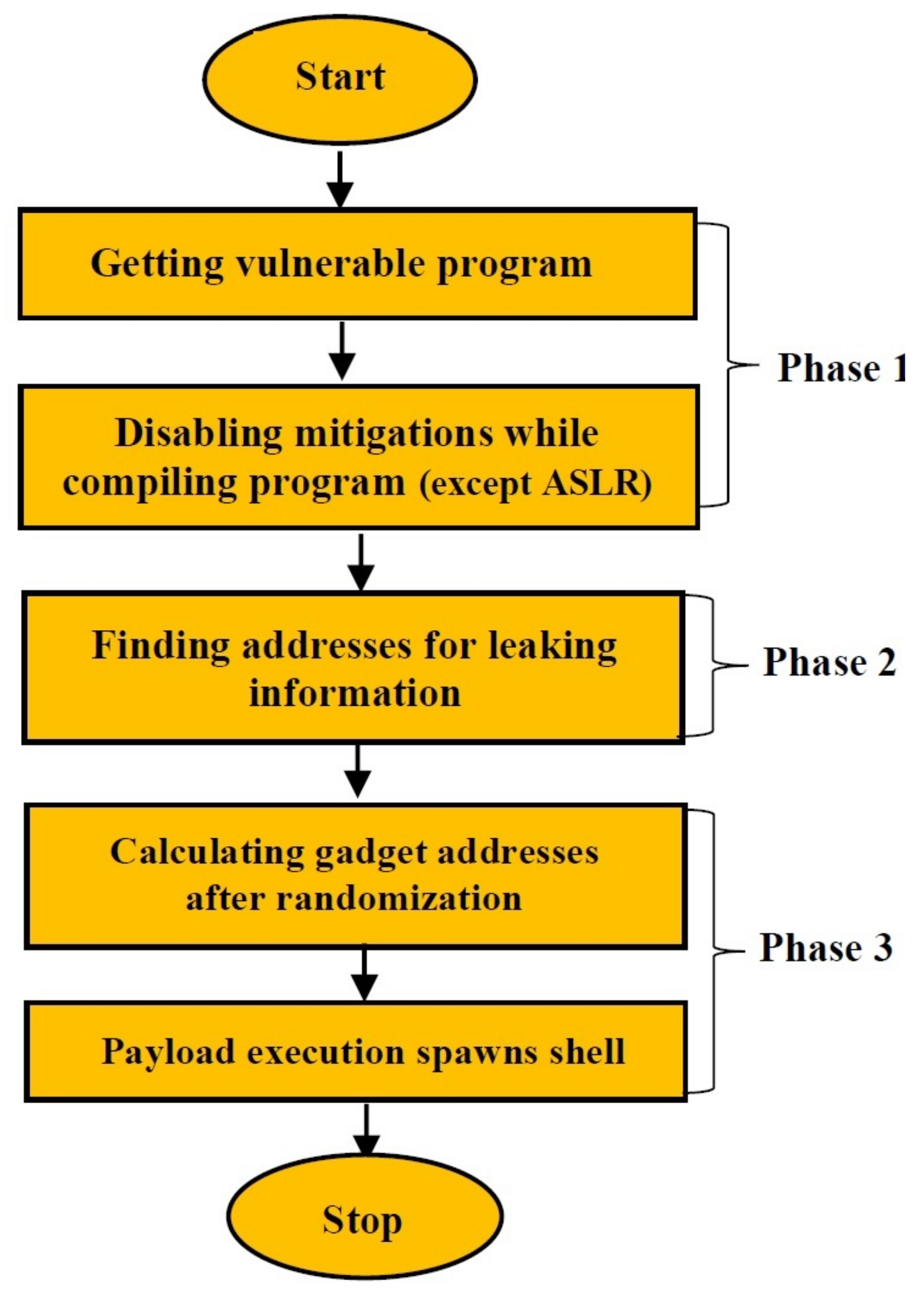 Start

Getting vulnerable program

Disabling mitigations while compiling program (except ASLR)

Phase 1

Finding addresses for leaking information

Phase 2

Calculating gadget addresses after randomization

Payload execution spawns shell

Phase 3

Stop